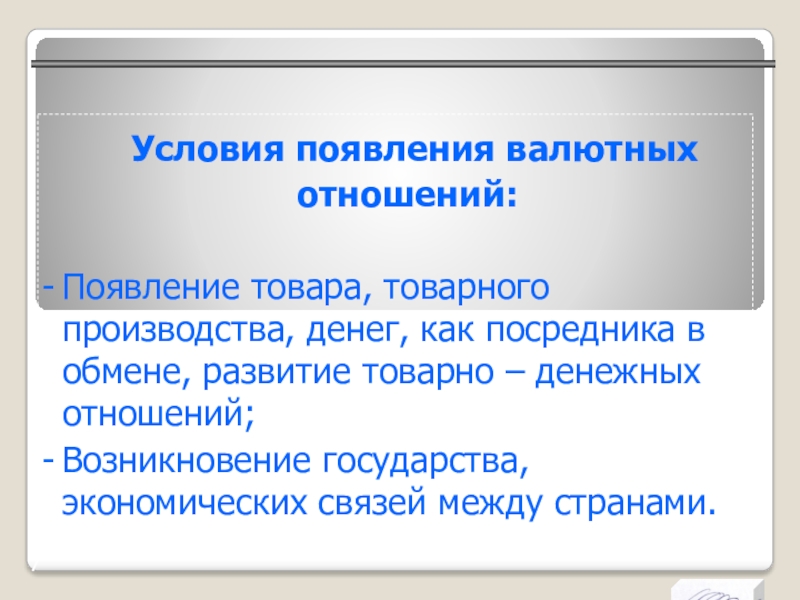 Условия появления валютных отношений:

- Появление товара, товарного производства, денег, как посредника в обмене, развитие товарно – денежных отношений;
- Возникновение государства, экономических связей между странами.